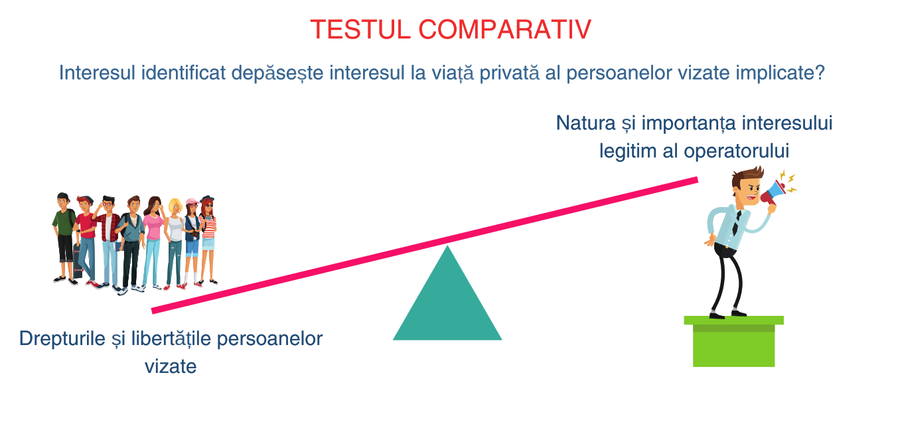 TESTUL COMPARATIV

Interesul identificat depășește interesul la viață privată al persoanelor vizate implicate?

Natura și importanța interesului legitim al operatorului

Drepturile și libertățile persoanelor vizate